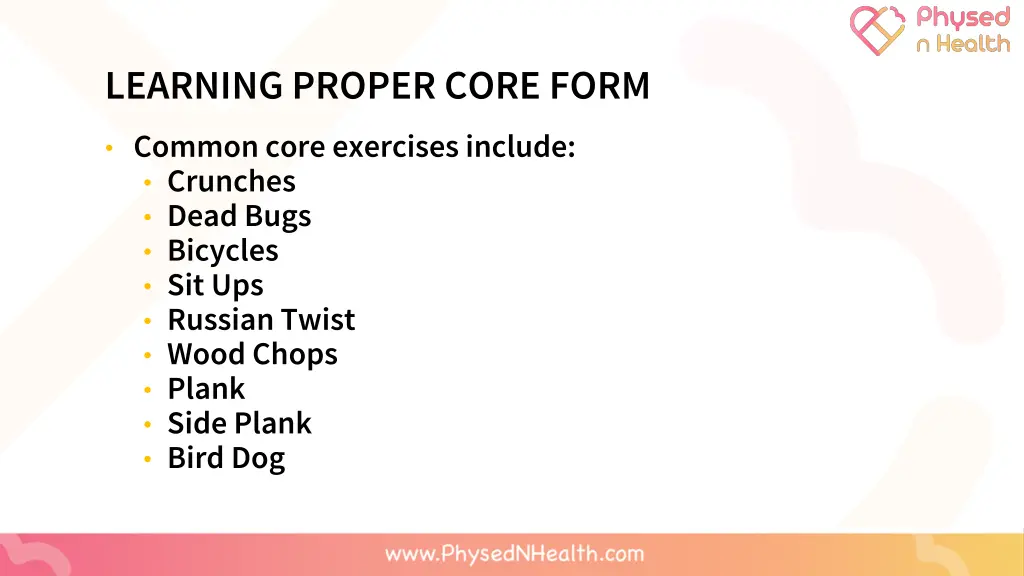 Physed n Health

LEARNING PROPER CORE FORM

• Common core exercises include:
  • Crunches
  • Dead Bugs
  • Bicycles
  • Sit Ups
  • Russian Twist
  • Wood Chops
  • Plank
  • Side Plank
  • Bird Dog

www.PhysedNHealth.com